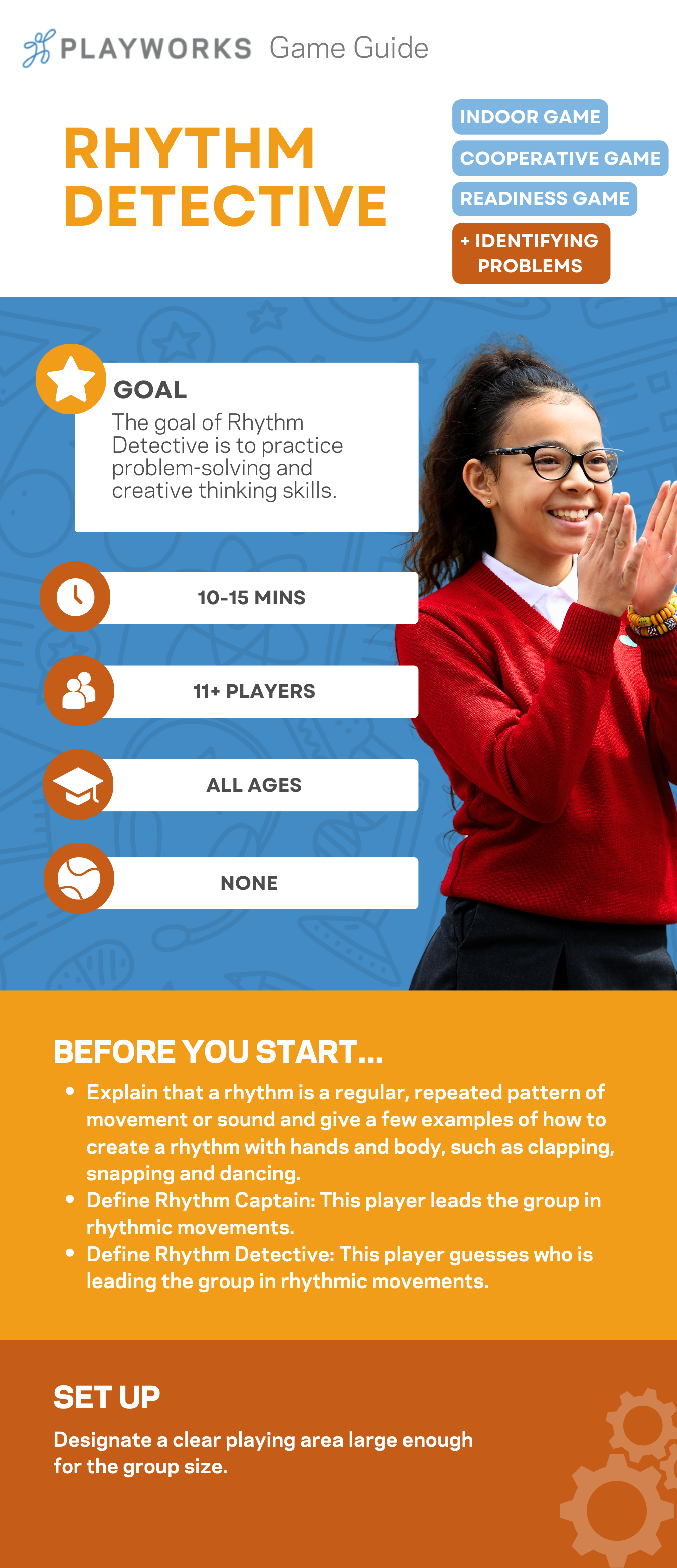 PLAYWORKS Game Guide

RHYTHM DETECTIVE

INDOOR GAME
COOPERATIVE GAME
READINESS GAME
+ IDENTIFYING PROBLEMS

GOAL
The goal of Rhythm Detective is to practice problem-solving and creative thinking skills.

10-15 MINS
11+ PLAYERS
ALL AGES
NONE

BEFORE YOU START...
• Explain that a rhythm is a regular, repeated pattern of movement or sound and give a few examples of how to create a rhythm with hands and body, such as clapping, snapping and dancing.
• Define Rhythm Captain: This player leads the group in rhythmic movements.
• Define Rhythm Detective: This player guesses who is leading the group in rhythmic movements.

SET UP
Designate a clear playing area large enough for the group size.